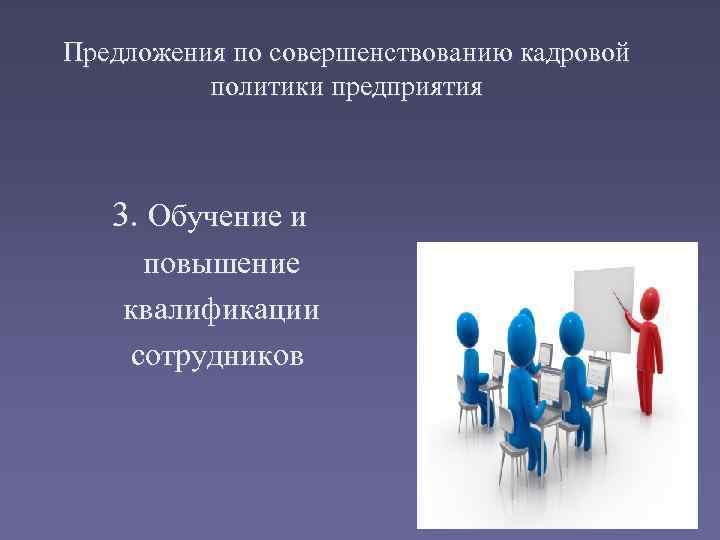 Предложения по совершенствованию кадровой политики предприятия

3. Обучение и повышение квалификации сотрудников